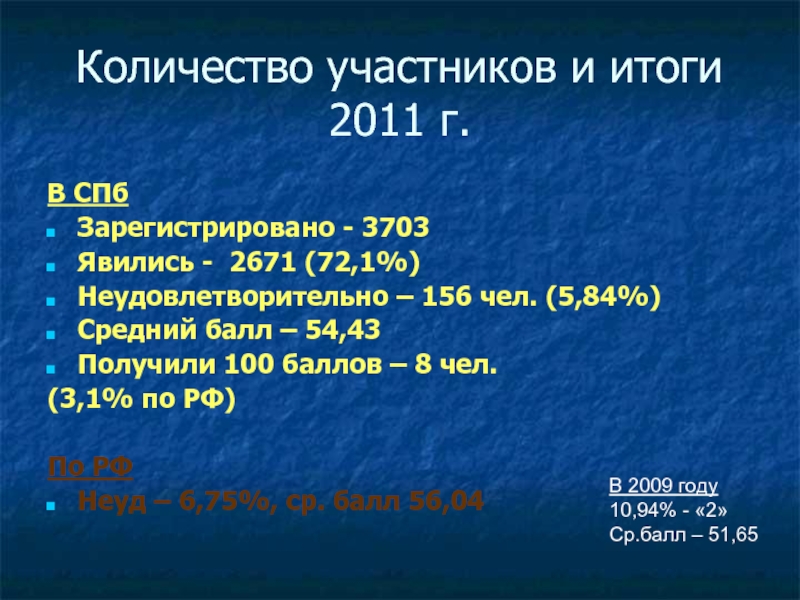 Количество участников и итоги 2011 г.

В СПб
Зарегистрировано - 3703
Явились - 2671 (72,1%)
Неудовлетворительно – 156 чел. (5,84%)
Средний балл – 54,43
Получили 100 баллов – 8 чел.
(3,1% по РФ)

По РФ
Неуд – 6,75%, ср. балл 56,04

В 2009 году
10,94% - «2»
Ср.балл – 51,65